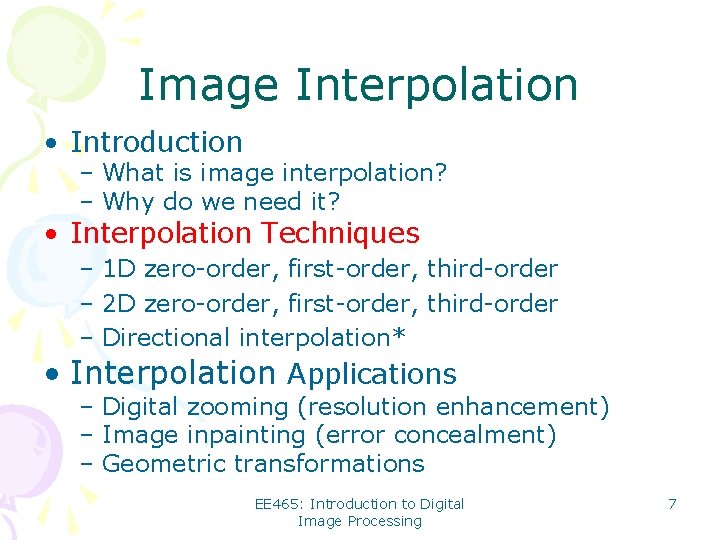 Image Interpolation

• Introduction
  – What is image interpolation?
  – Why do we need it?
• Interpolation Techniques
  – 1D zero-order, first-order, third-order
  – 2D zero-order, first-order, third-order
  – Directional interpolation*
• Interpolation Applications
  – Digital zooming (resolution enhancement)
  – Image inpainting (error concealment)
  – Geometric transformations

EE465: Introduction to Digital Image Processing

7